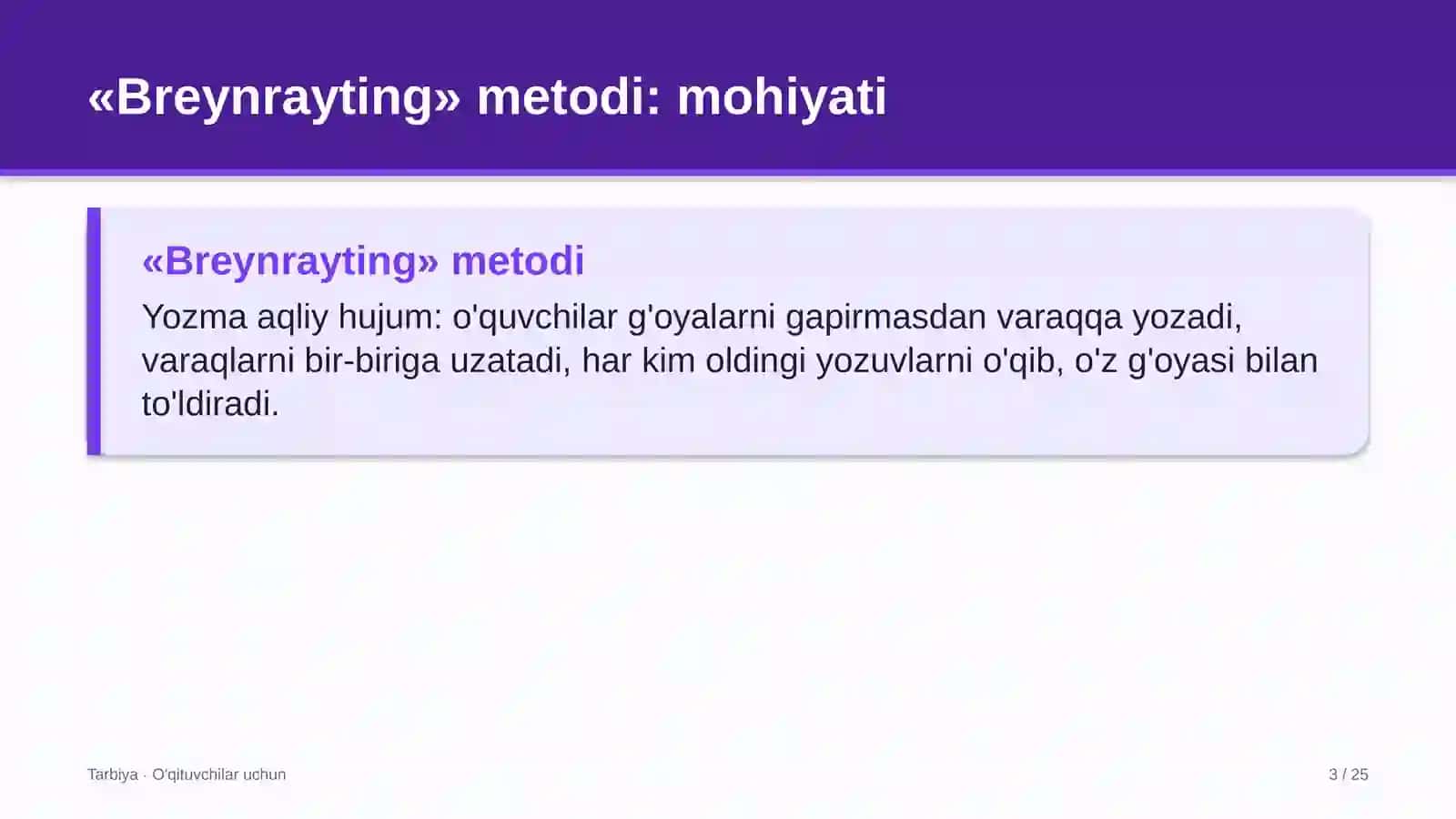 «Breynrayting» metodi: mohiyati

«Breynrayting» metodi

Yozma aqliy hujum: o'quvchilar g'oyalarni gapirmasdan varaqqa yozadi, varaqlarni bir-biriga uzatadi, har kim oldingi yozuvlarni o'qib, o'z g'oyasi bilan to'ldiradi.

Tarbiya · O'qituvchilar uchun

3 / 25